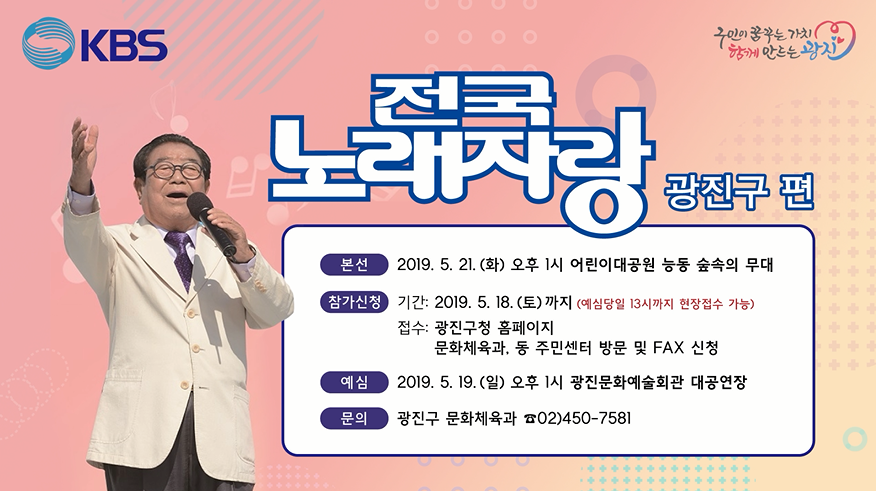 KBS

구민이 꿈꾸는 가치
함께 만드는 광진

전국 노래자랑
광진구 편

본선 2019. 5. 21. (화) 오후 1시 어린이대공원 능동 숲속의 무대

참가신청 기간: 2019. 5. 18. (토) 까지 (예심당일 13시까지 현장접수 가능)
접수: 광진구청 홈페이지
문화체육과, 동 주민센터 방문 및 FAX 신청

예심 2019. 5. 19. (일) 오후 1시 광진문화예술회관 대공연장

문의 광진구 문화체육과 ☎02)450-7581